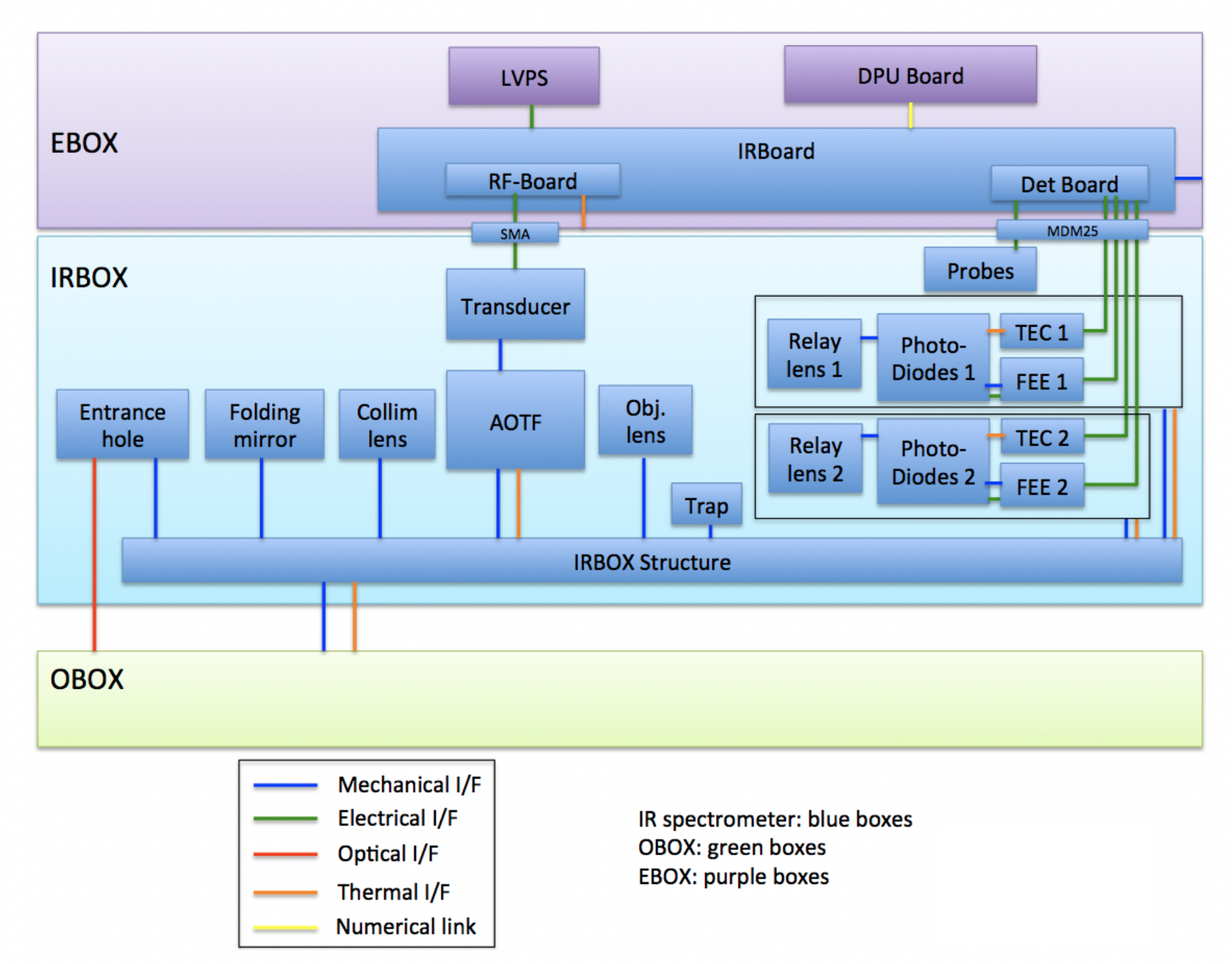 EBOX

LVPS

DPU Board

IRBoard

RF-Board

Det Board

SMA

MDM25

IRBOX

Probes

Transducer

Relay lens 1

Photo-Diodes 1

TEC 1

FEE 1

Entrance hole

Folding mirror

Collim lens

AOTF

Obj. lens

Relay lens 2

Photo-Diodes 2

TEC 2

FEE 2

Trap

IRBOX Structure

OBOX

Mechanical I/F
Electrical I/F
Optical I/F
Thermal I/F
Numerical link

IR spectrometer: blue boxes
OBOX: green boxes
EBOX: purple boxes